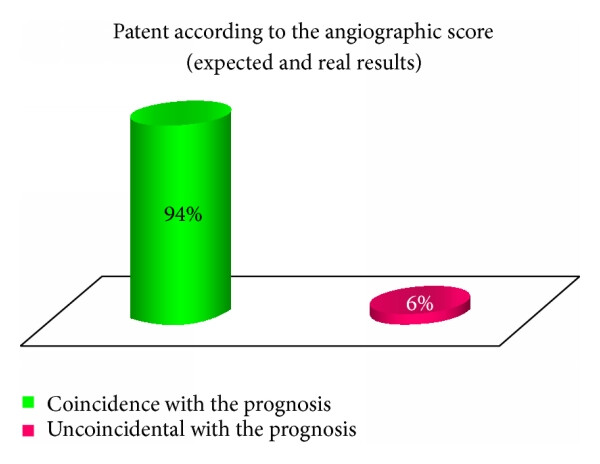 Patent according to the angiographic score
(expected and real results)

94%

6%

Coincidence with the prognosis
Uncoincidental with the prognosis